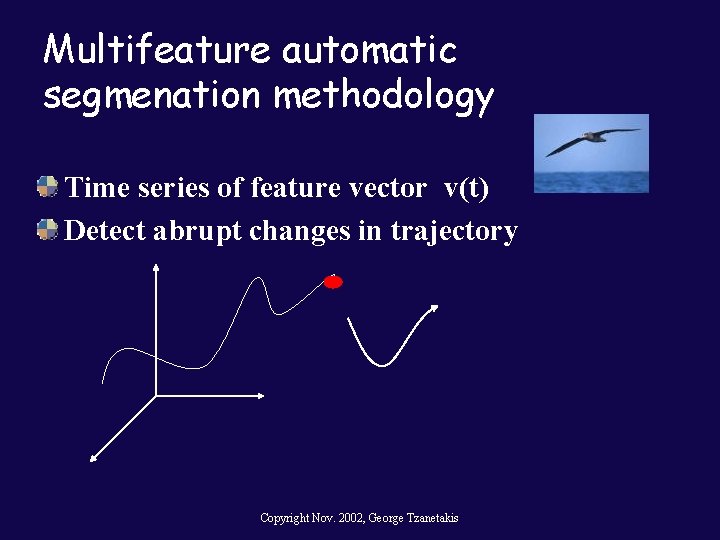 Multifeature automatic segmenation methodology

Time series of feature vector v(t)
Detect abrupt changes in trajectory

Copyright Nov. 2002, George Tzanetakis